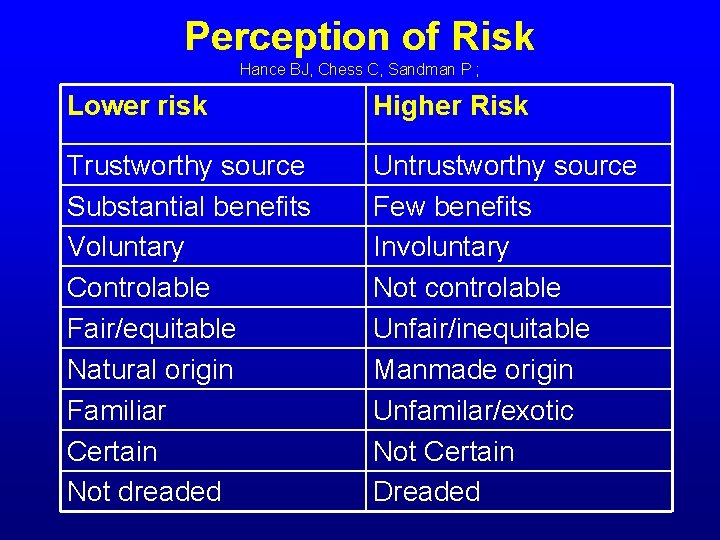 Perception of Risk

Hance BJ, Chess C, Sandman P ;

| Lower risk | Higher Risk |
|---|---|
| Trustworthy source | Untrustworthy source |
| Substantial benefits | Few benefits |
| Voluntary | Involuntary |
| Controlable | Not controlable |
| Fair/equitable | Unfair/inequitable |
| Natural origin | Manmade origin |
| Familiar | Unfamilar/exotic |
| Certain | Not Certain |
| Not dreaded | Dreaded |